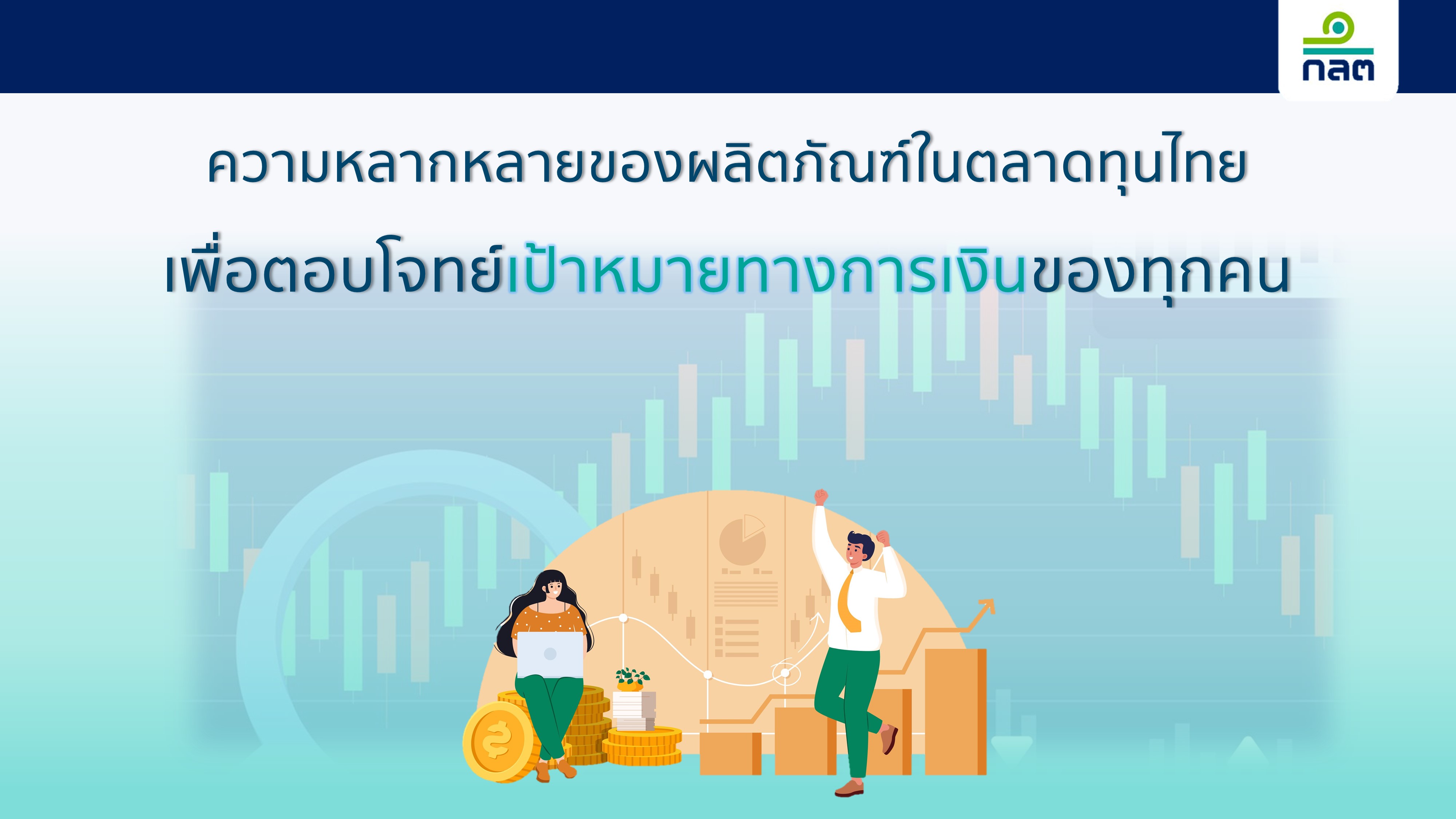 กลต

ความหลากหลายของผลิตภัณฑ์ในตลาดทุนไทย

เพื่อตอบโจทย์เป้าหมายทางการเงินของทุกคน